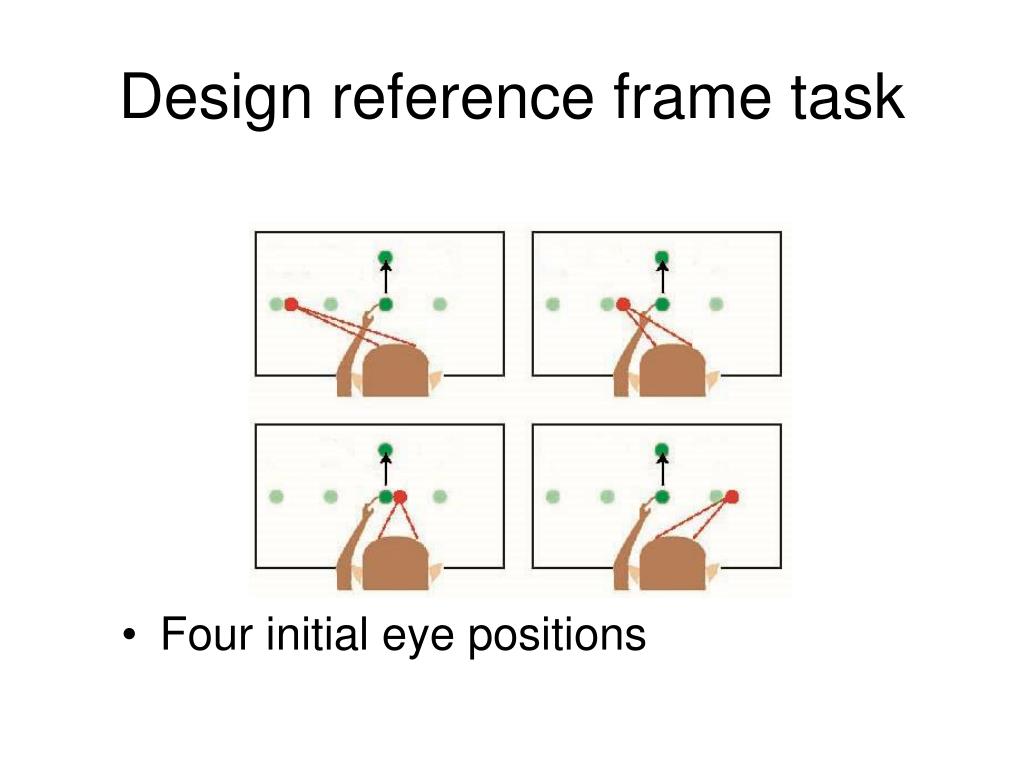 Design reference frame task

• Four initial eye positions